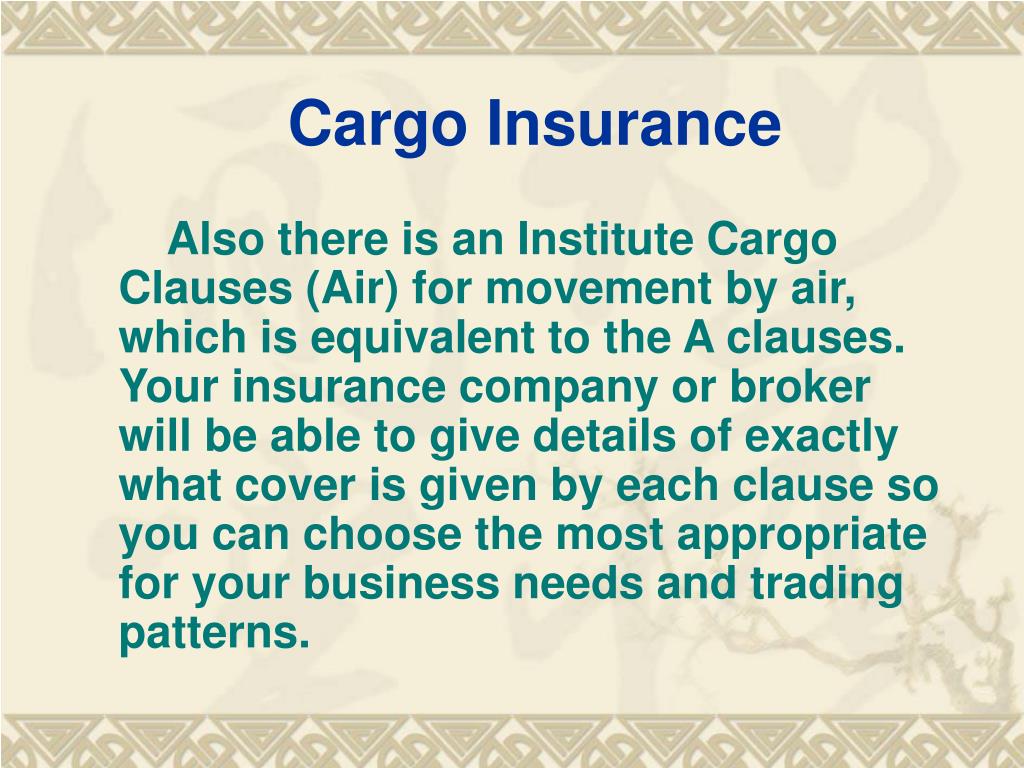 Cargo Insurance

Also there is an Institute Cargo Clauses (Air) for movement by air, which is equivalent to the A clauses. Your insurance company or broker will be able to give details of exactly what cover is given by each clause so you can choose the most appropriate for your business needs and trading patterns.